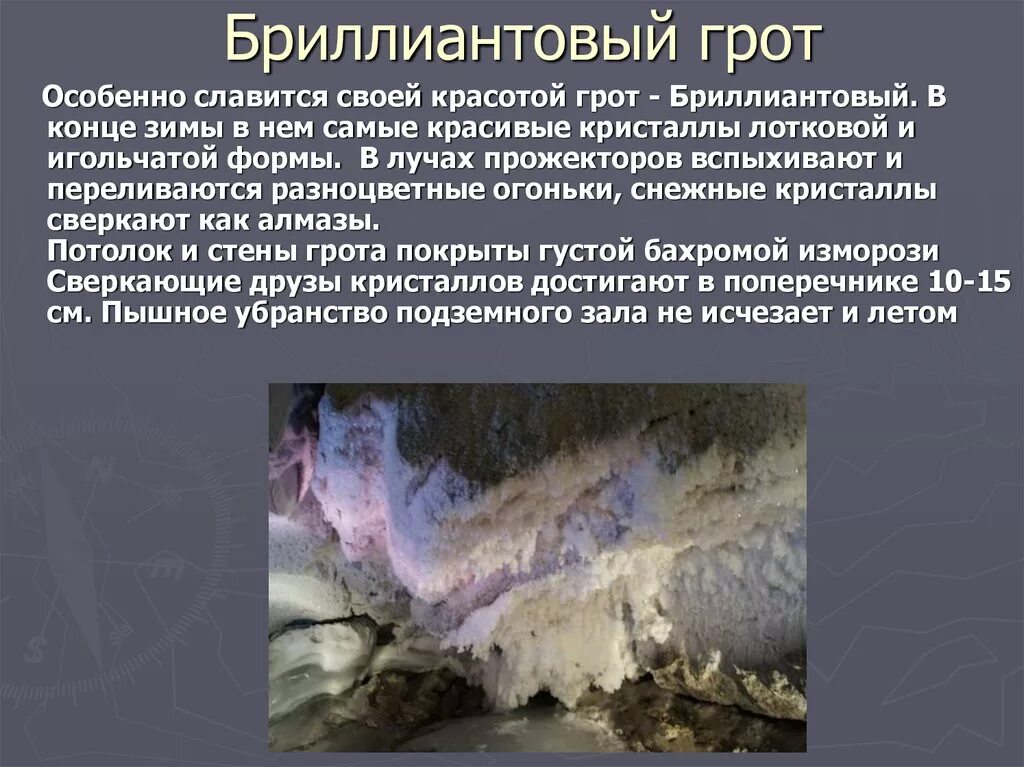 Бриллиантовый грот

Особенно славится своей красотой грот - Бриллиантовый. В конце зимы в нем самые красивые кристаллы лотковой и игольчатой формы. В лучах прожекторов вспыхивают и переливаются разноцветные огоньки, снежные кристаллы сверкают как алмазы.
Потолок и стены грота покрыты густой бахромой изморози Сверкающие друзы кристаллов достигают в поперечнике 10-15 см. Пышное убранство подземного зала не исчезает и летом